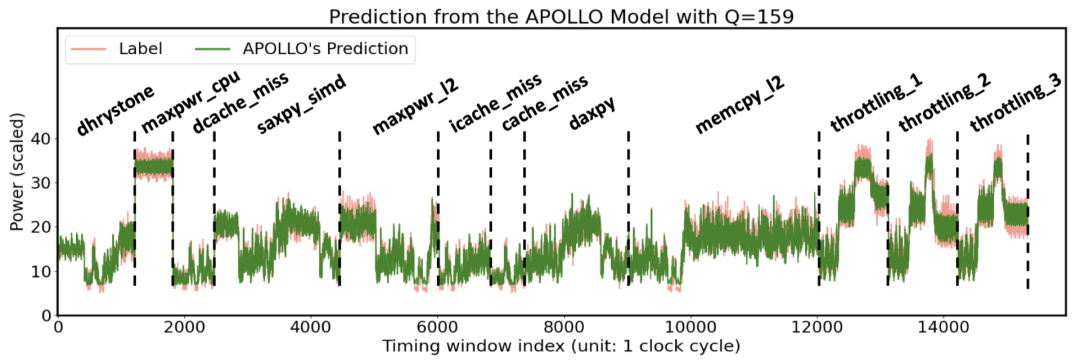 Prediction from the APOLLO Model with Q=159

Label
APOLLO's Prediction

dhrystone
maxpwr_cpu
dcache_miss
saxpy_simd
maxpwr_l2
icache_miss
cache_miss
daxpy
memcpy_l2
throttling_1
throttling_2
throttling_3

Power (scaled)

0
10
20
30
40

0
2000
4000
6000
8000
10000
12000
14000

Timing window index (unit: 1 clock cycle)